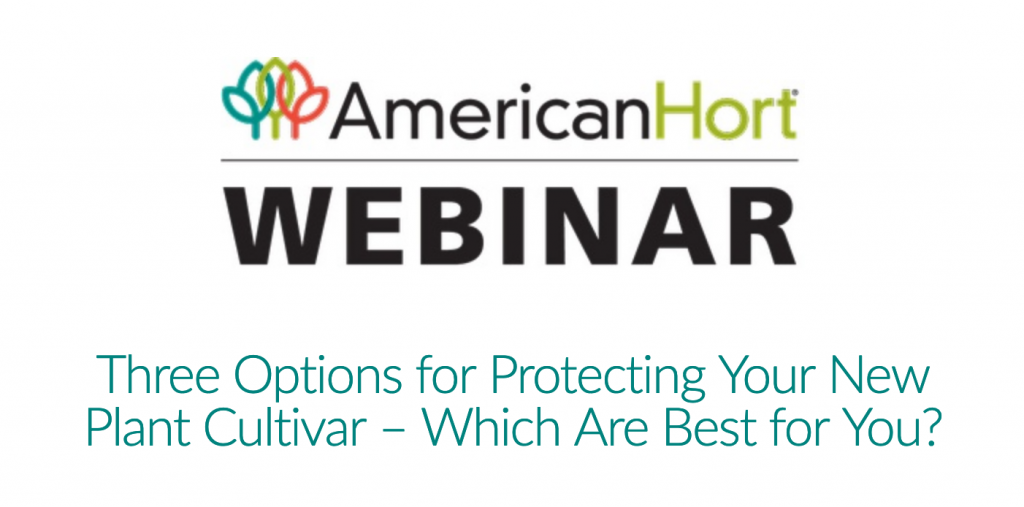 AmericanHort®

WEBINAR

Three Options for Protecting Your New Plant Cultivar – Which Are Best for You?